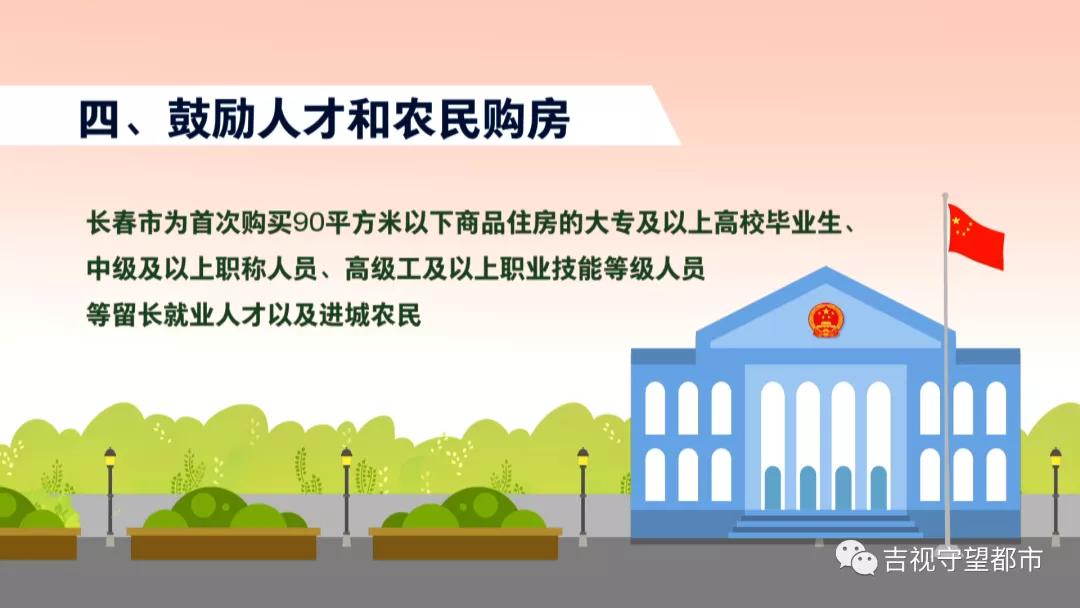 四、鼓励人才和农民购房

长春市为首次购买90平方米以下商品住房的大专及以上高校毕业生、中级及以上职称人员、高级工及以上职业技能等级人员等留长就业人才以及进城农民

吉视守望都市